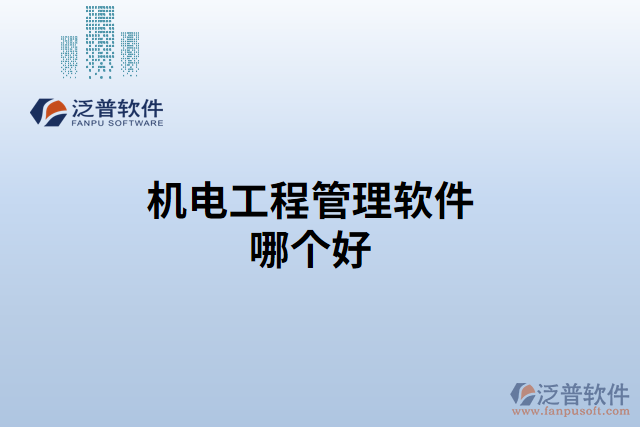 泛普软件
FANPU SOFTWARE

机电工程管理软件
哪个好

泛普软件
www.fanpusoft.com